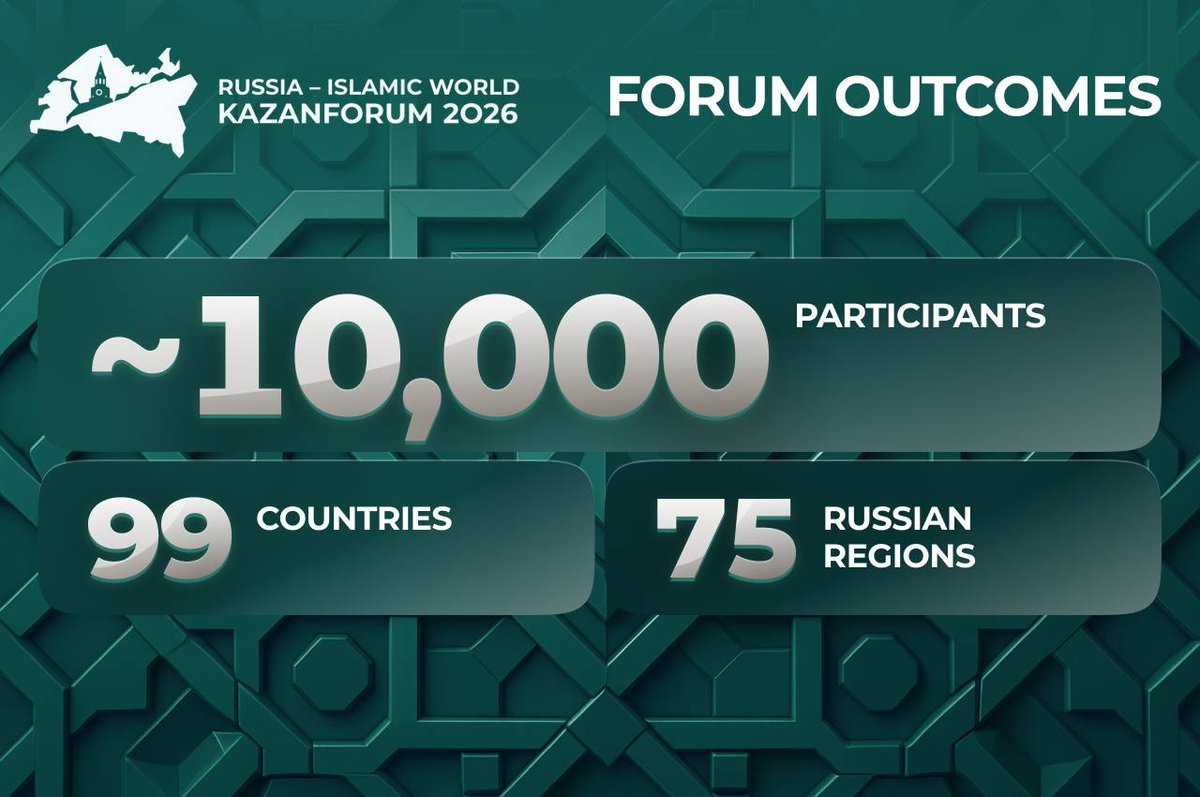 RUSSIA – ISLAMIC WORLD
KAZANFORUM 2026

FORUM OUTCOMES

~10,000 PARTICIPANTS

99 COUNTRIES

75 RUSSIAN REGIONS